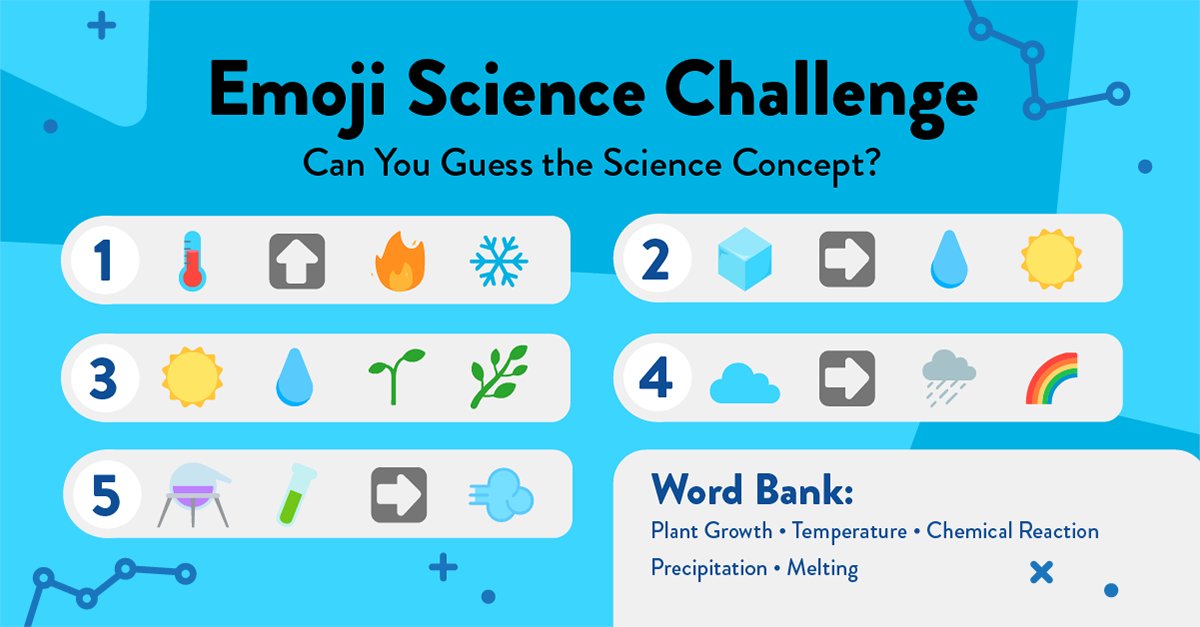 Emoji Science Challenge

Can You Guess the Science Concept?

1

2

3

4

5

Word Bank:

Plant Growth • Temperature • Chemical Reaction

Precipitation • Melting